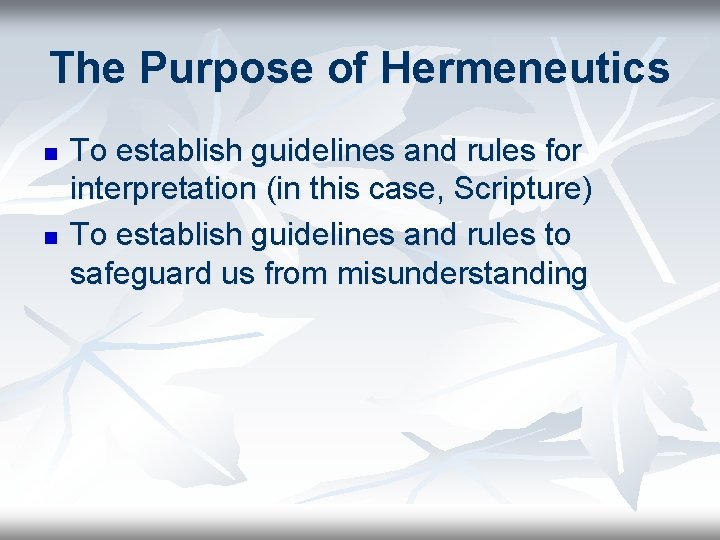 The Purpose of Hermeneutics

- To establish guidelines and rules for interpretation (in this case, Scripture)
- To establish guidelines and rules to safeguard us from misunderstanding